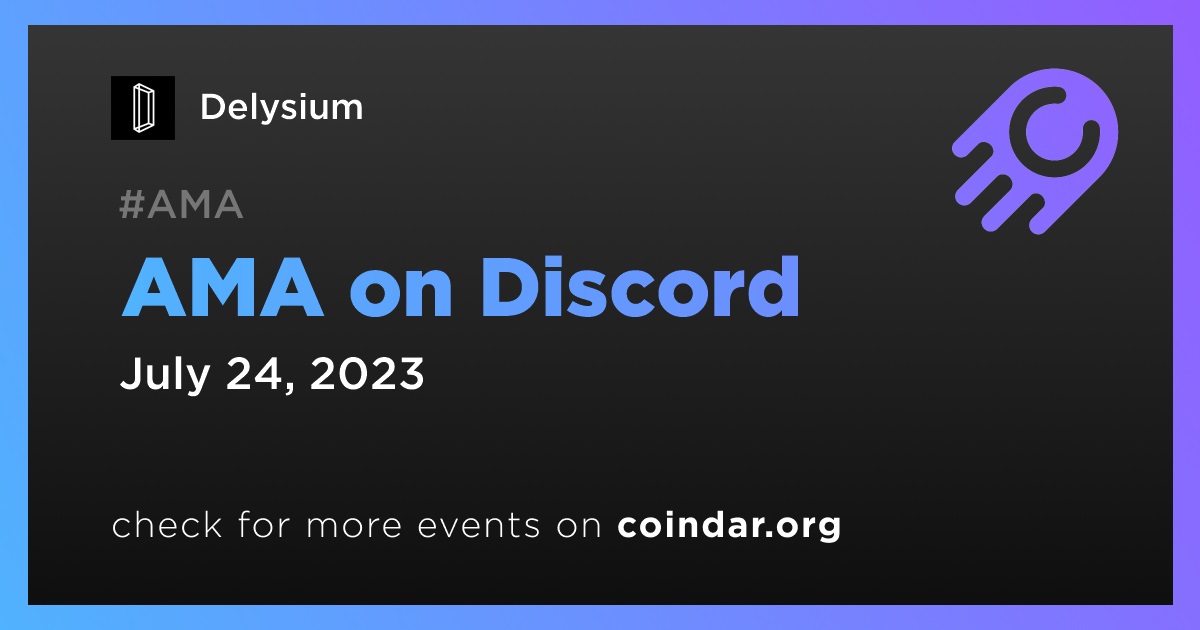 Delysium

#AMA

AMA on Discord

July 24, 2023

check for more events on coindar.org